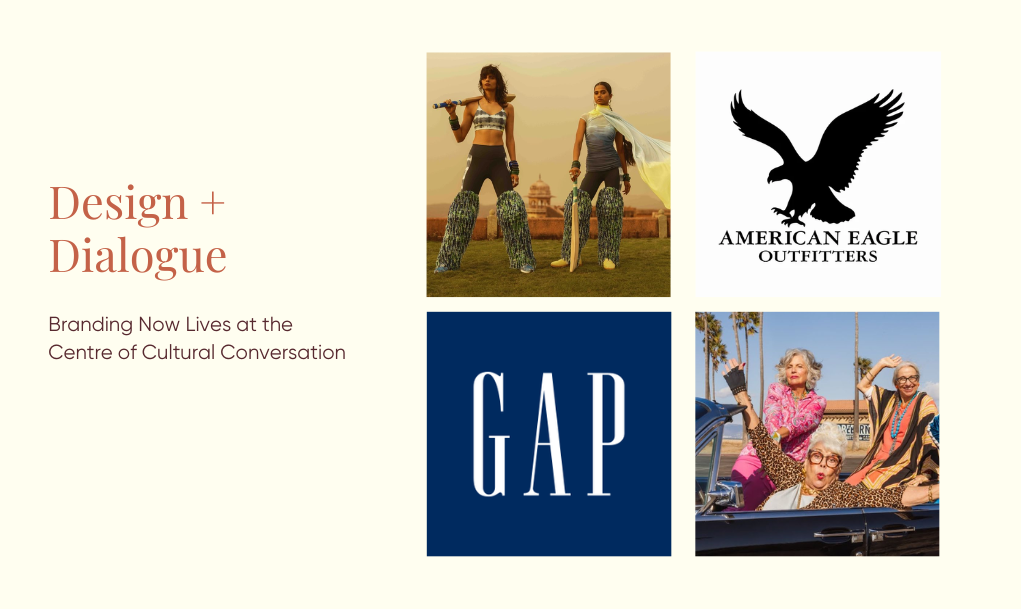 Design + Dialogue

Branding Now Lives at the Centre of Cultural Conversation

AMERICAN EAGLE
OUTFITTERS

GAP